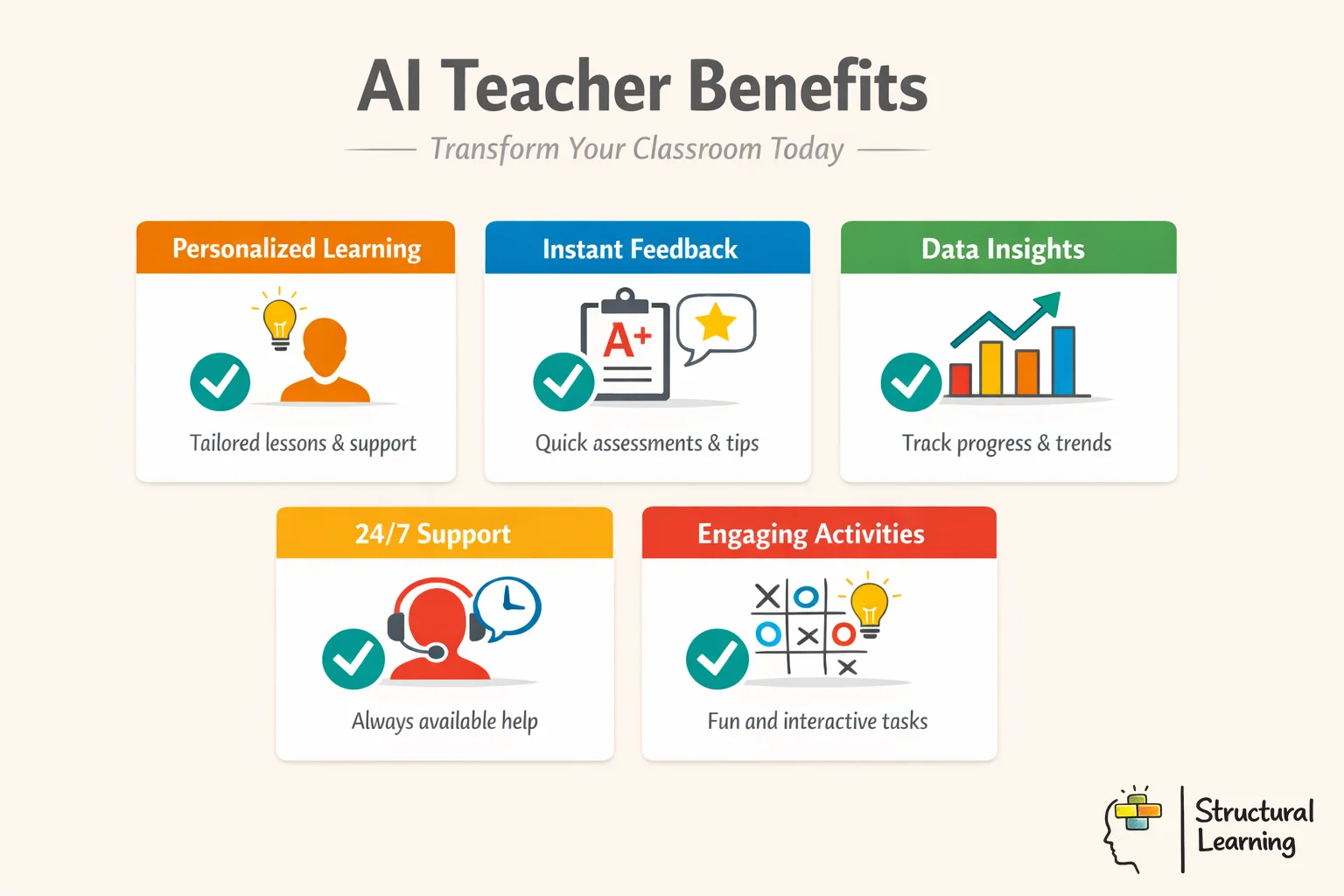 AI Teacher Benefits

Transform Your Classroom Today

Personalized Learning

Tailored lessons & support

Instant Feedback

A+

Quick assessments & tips

Data Insights

Track progress & trends

24/7 Support

Always available help

Engaging Activities

Fun and interactive tasks

Structural Learning